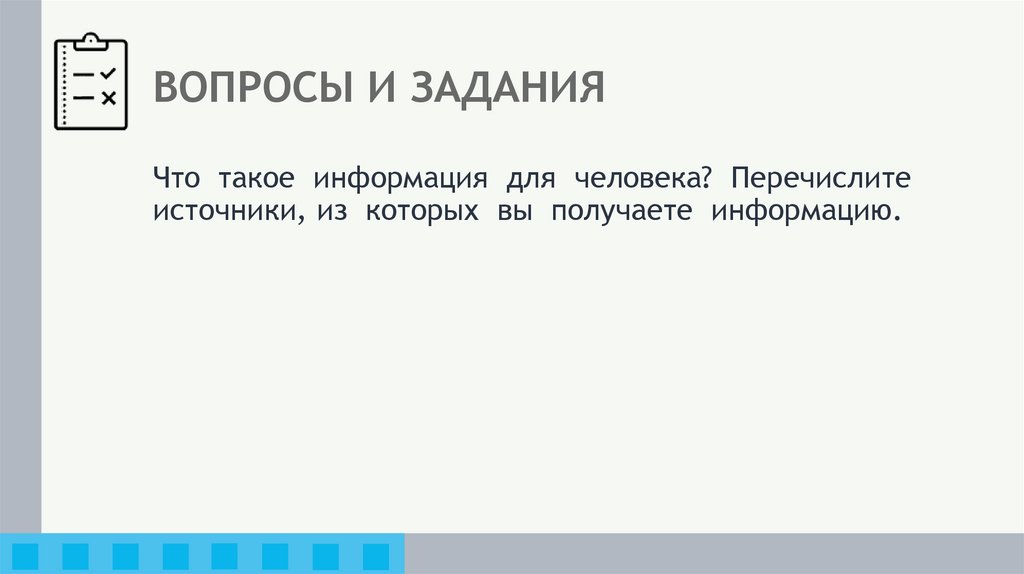 ВОПРОСЫ И ЗАДАНИЯ

Что такое информация для человека? Перечислите источники, из которых вы получаете информацию.